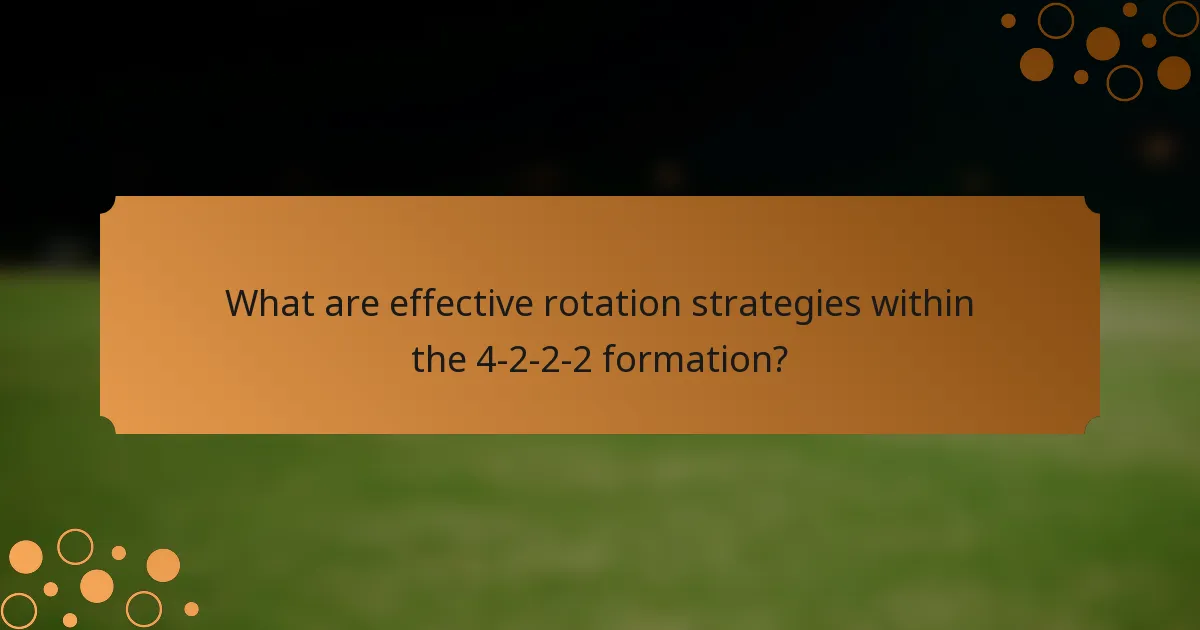 What are effective rotation strategies within the 4-2-2-2 formation?